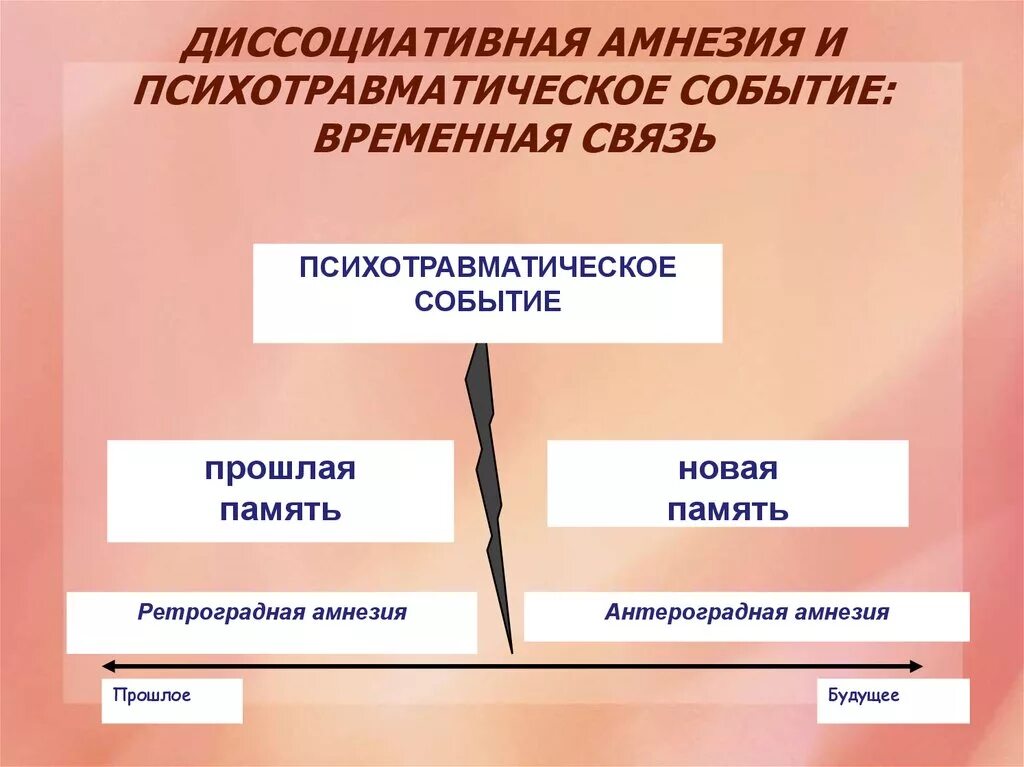 ДИССОЦИАТИВНАЯ АМНЕЗИЯ И ПСИХОТРАВМАТИЧЕСКОЕ СОБЫТИЕ: ВРЕМЕННАЯ СВЯЗЬ

ПСИХОТРАВМАТИЧЕСКОЕ СОБЫТИЕ

прошлая память

новая память

Ретроградная амнезия

Антероградная амнезия

Прошлое

Будущее